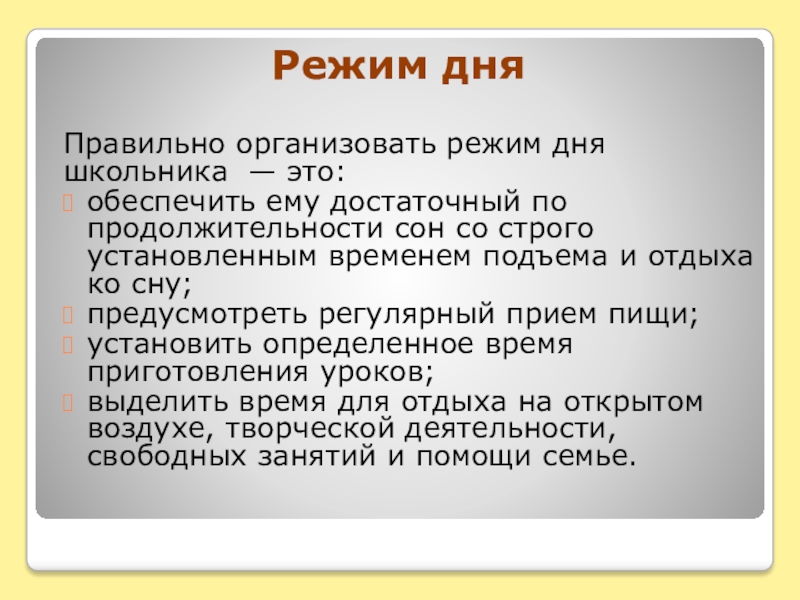 Режим дня

Правильно организовать режим дня школьника — это:

обеспечить ему достаточный по продолжительности сон со строго установленным временем подъема и отдыха ко сну;

предусмотреть регулярный прием пищи;

установить определенное время приготовления уроков;

выделить время для отдыха на открытом воздухе, творческой деятельности, свободных занятий и помощи семье.